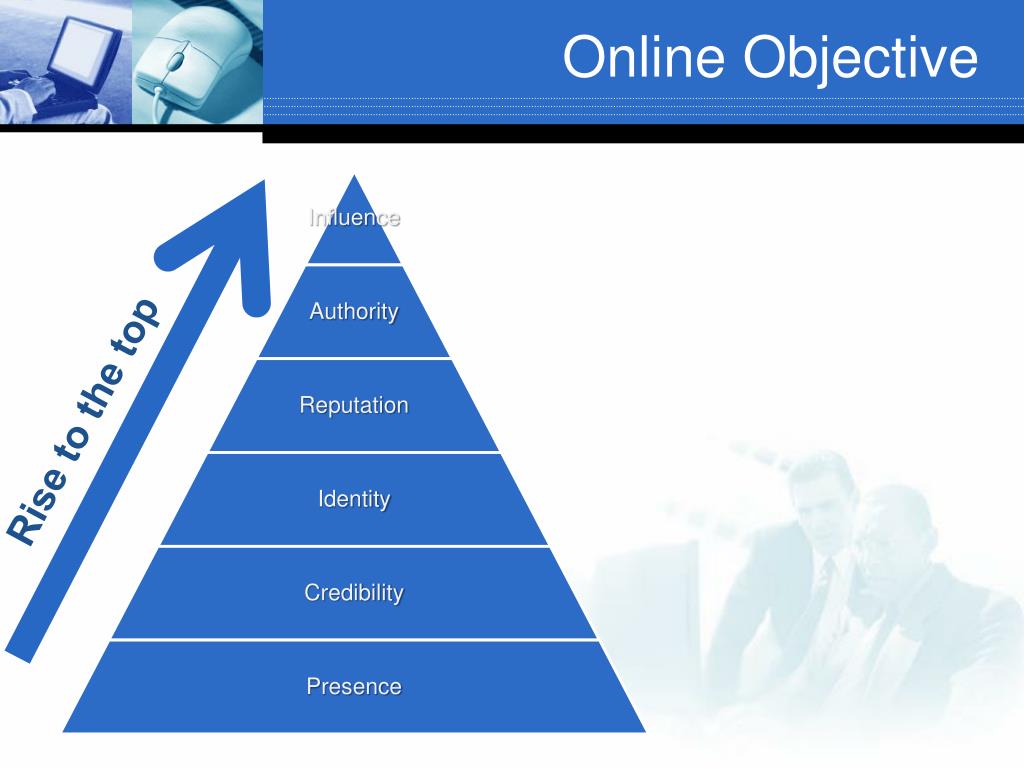 Online Objective

Rise to the top

Influence

Authority

Reputation

Identity

Credibility

Presence